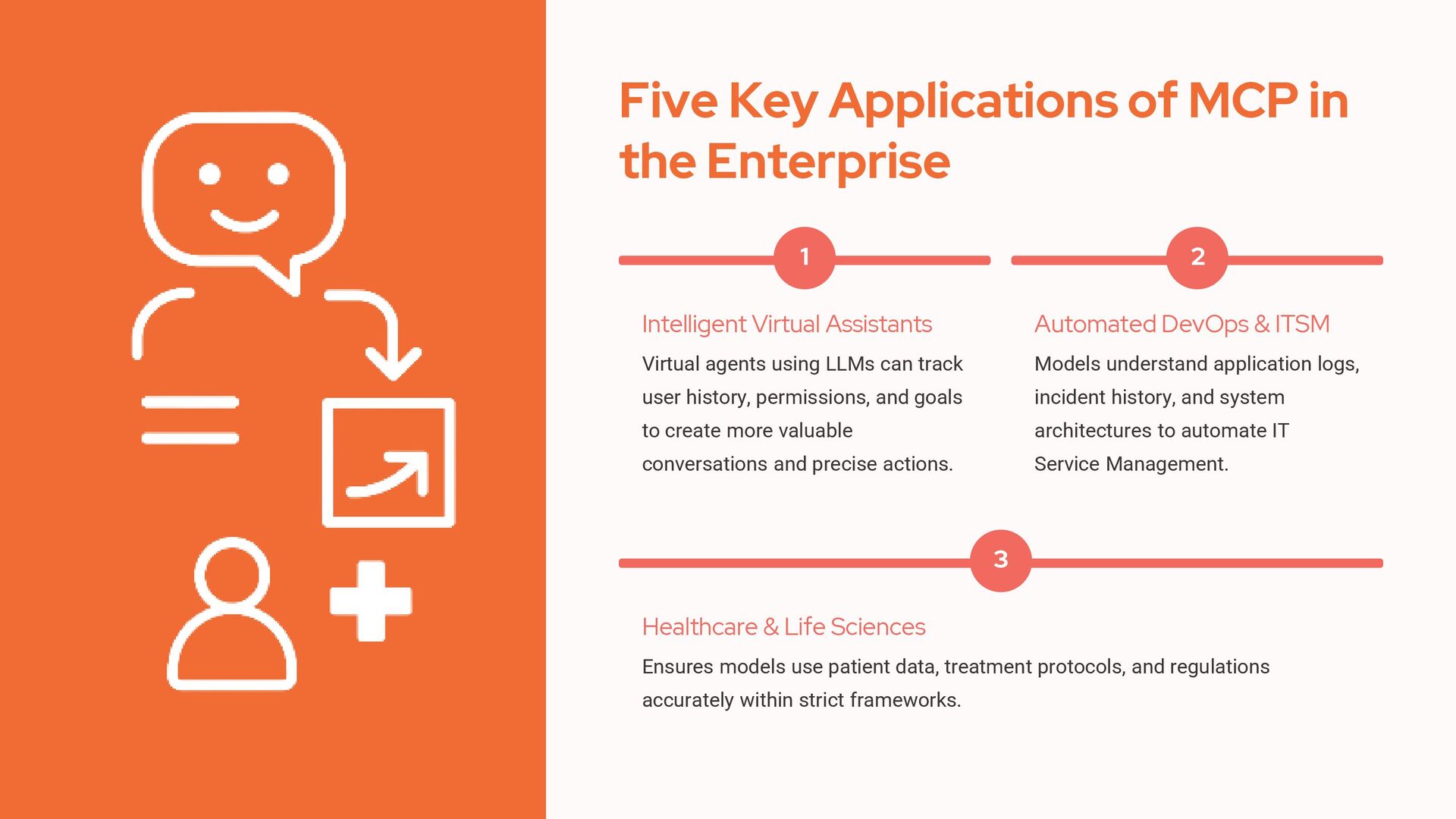 Five Key Applications of MCP in the Enterprise

1

Intelligent Virtual Assistants

Virtual agents using LLMs can track user history, permissions, and goals to create more valuable conversations and precise actions.

2

Automated DevOps & ITSM

Models understand application logs, incident history, and system architectures to automate IT Service Management.

3

Healthcare & Life Sciences

Ensures models use patient data, treatment protocols, and regulations accurately within strict frameworks.